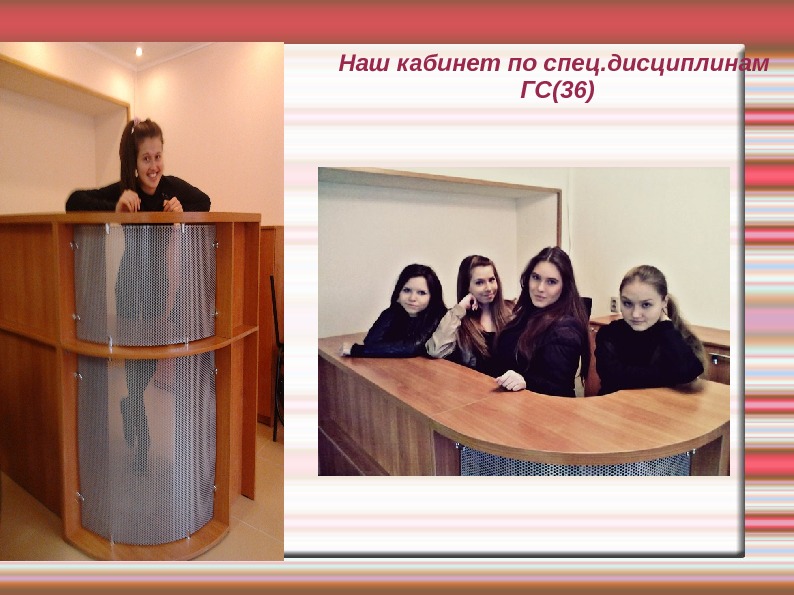 Наш кабинет по спец.дисциплинам ГС(36)